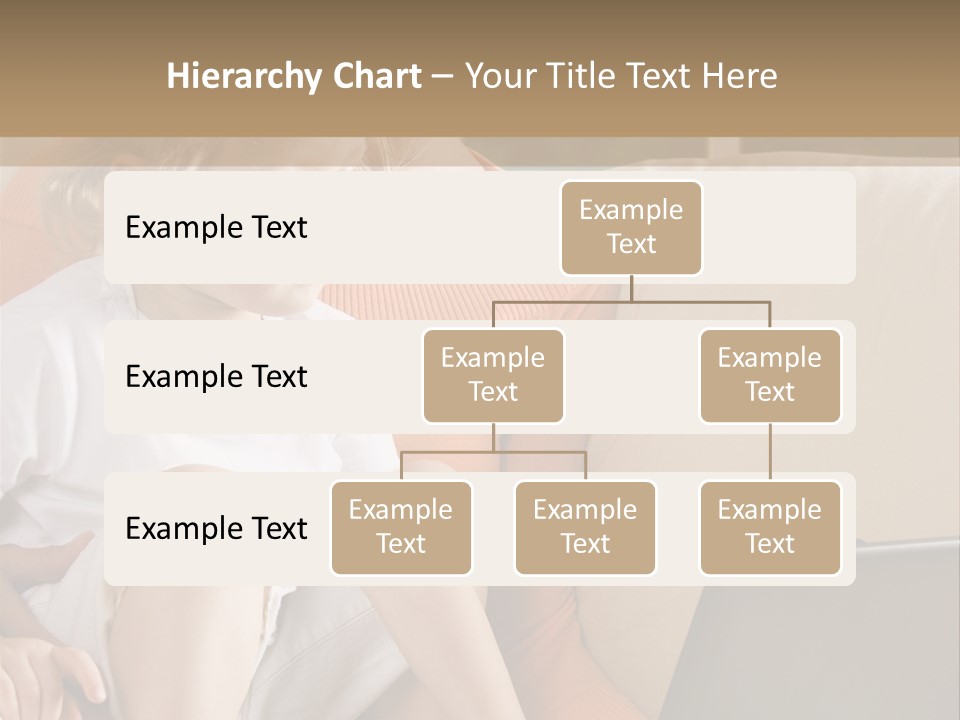 Hierarchy Chart – Your Title Text Here

Example Text

Example Text

Example Text

Example Text

Example Text

Example Text

Example Text

Example Text

Example Text